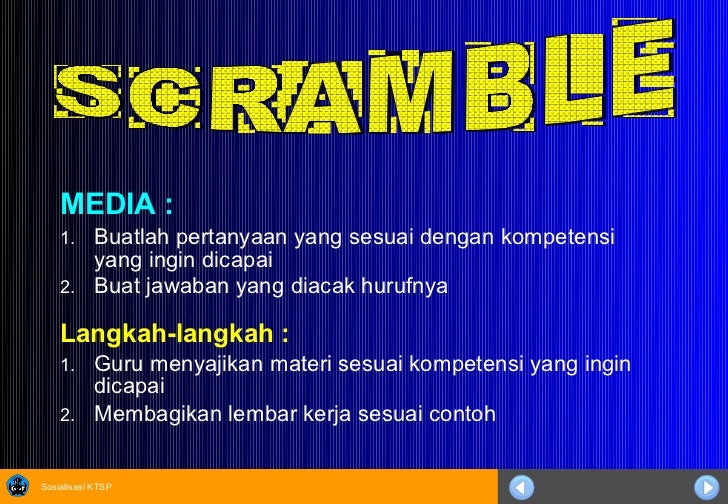 SCRAMBLE

MEDIA :

1. Buatlah pertanyaan yang sesuai dengan kompetensi yang ingin dicapai
2. Buat jawaban yang diacak hurufnya

Langkah-langkah :

1. Guru menyajikan materi sesuai kompetensi yang ingin dicapai
2. Membagikan lembar kerja sesuai contoh

Sosialisasi KTSP